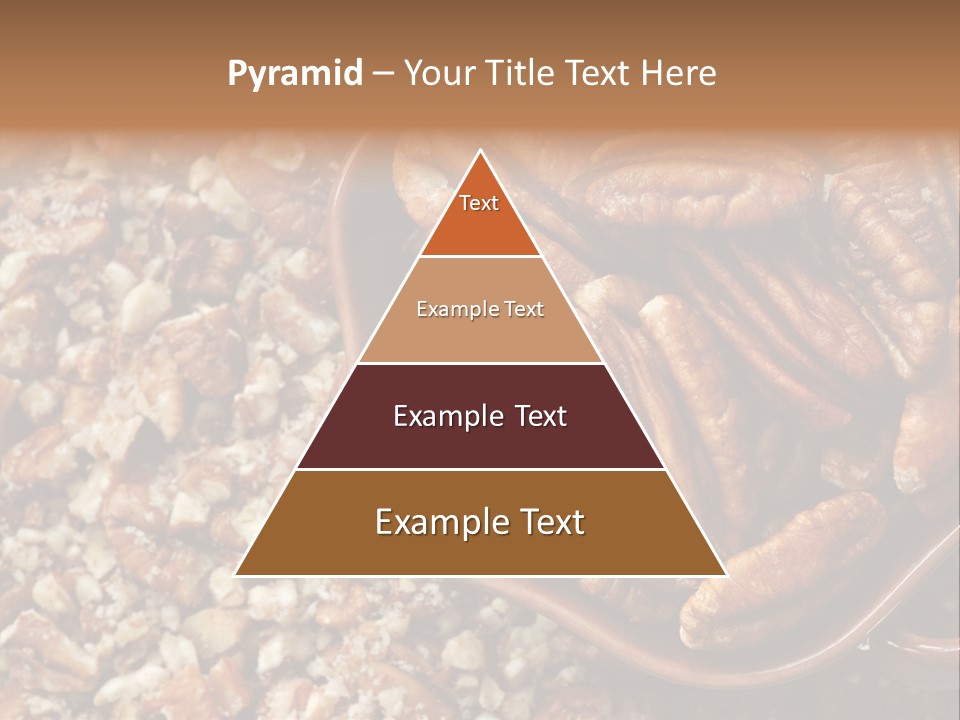 Pyramid – Your Title Text Here

Text

Example Text

Example Text

Example Text